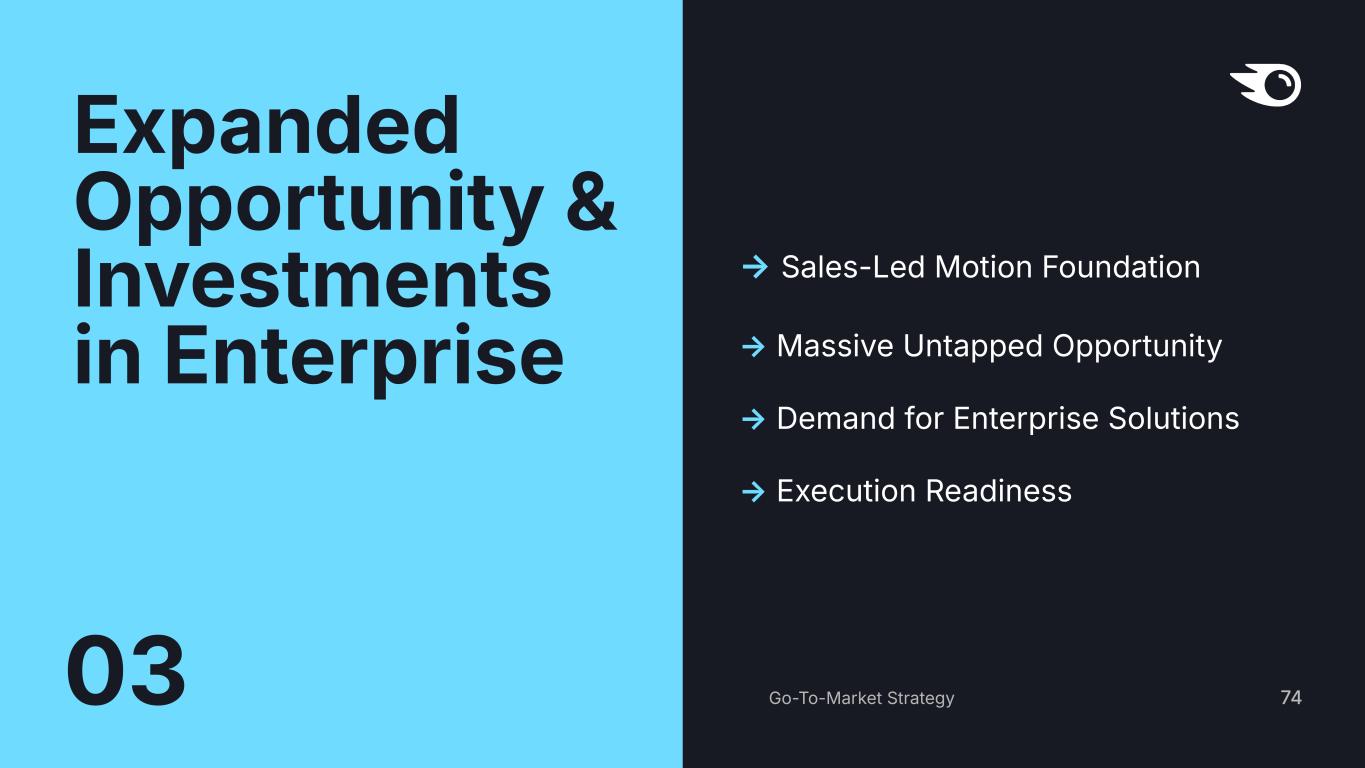 Expanded Opportunity & Investments in Enterprise

03

→ Sales-Led Motion Foundation

→ Massive Untapped Opportunity

→ Demand for Enterprise Solutions

→ Execution Readiness

Go-To-Market Strategy

74